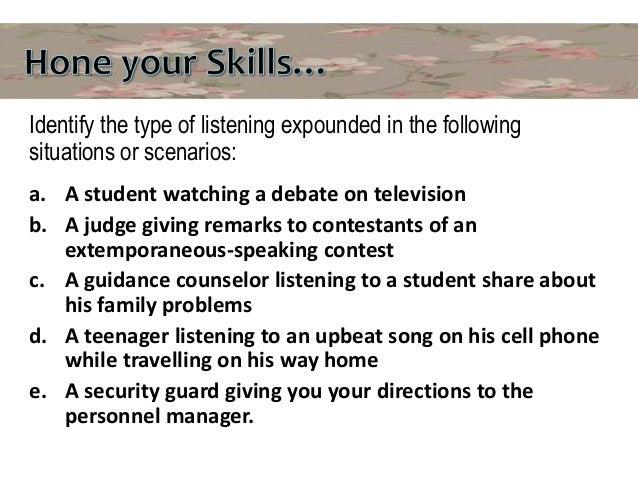 Hone your Skills…

Identify the type of listening expounded in the following situations or scenarios:

a. A student watching a debate on television
b. A judge giving remarks to contestants of an extemporaneous-speaking contest
c. A guidance counselor listening to a student share about his family problems
d. A teenager listening to an upbeat song on his cell phone while travelling on his way home
e. A security guard giving you your directions to the personnel manager.